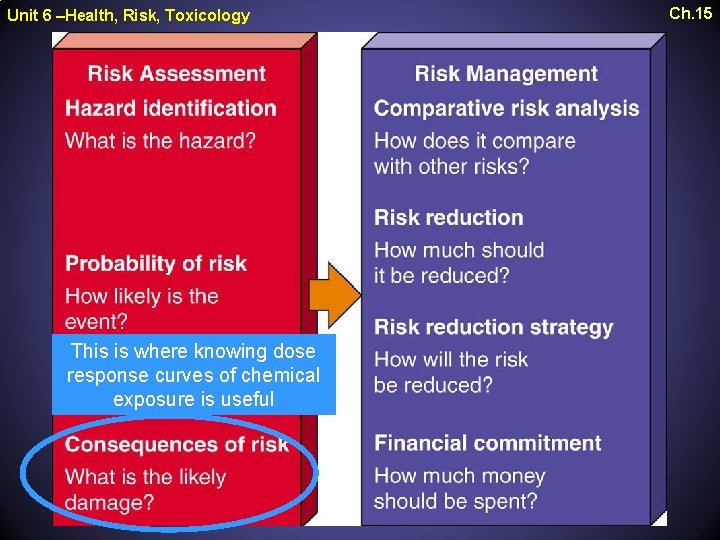 Unit 6 –Health, Risk, Toxicology

Ch.15

Risk Assessment

Hazard identification

What is the hazard?

Probability of risk

How likely is the event?

This is where knowing dose response curves of chemical exposure is useful

Consequences of risk

What is the likely damage?

Risk Management

Comparative risk analysis

How does it compare with other risks?

Risk reduction

How much should it be reduced?

Risk reduction strategy

How will the risk be reduced?

Financial commitment

How much money should be spent?